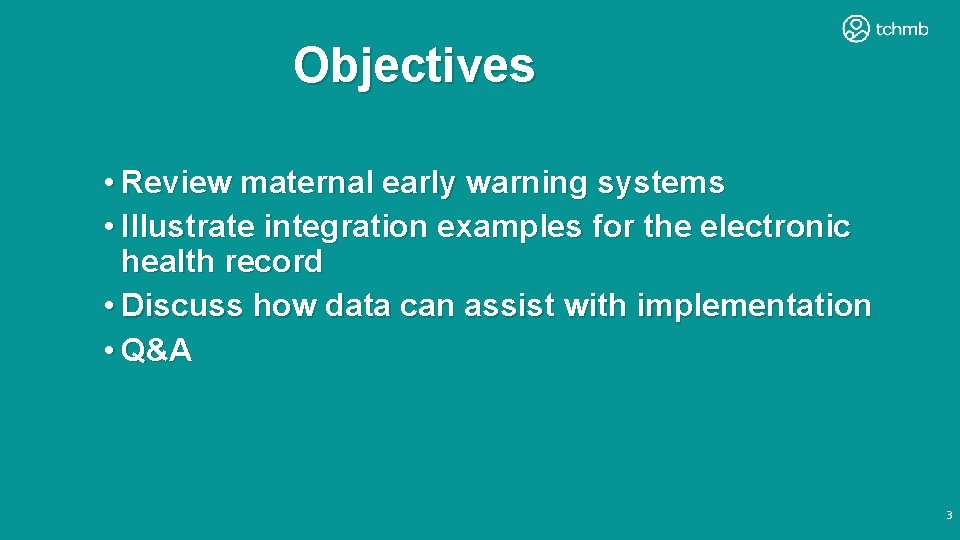 tchmb

Objectives

• Review maternal early warning systems
• Illustrate integration examples for the electronic health record
• Discuss how data can assist with implementation
• Q&A

3